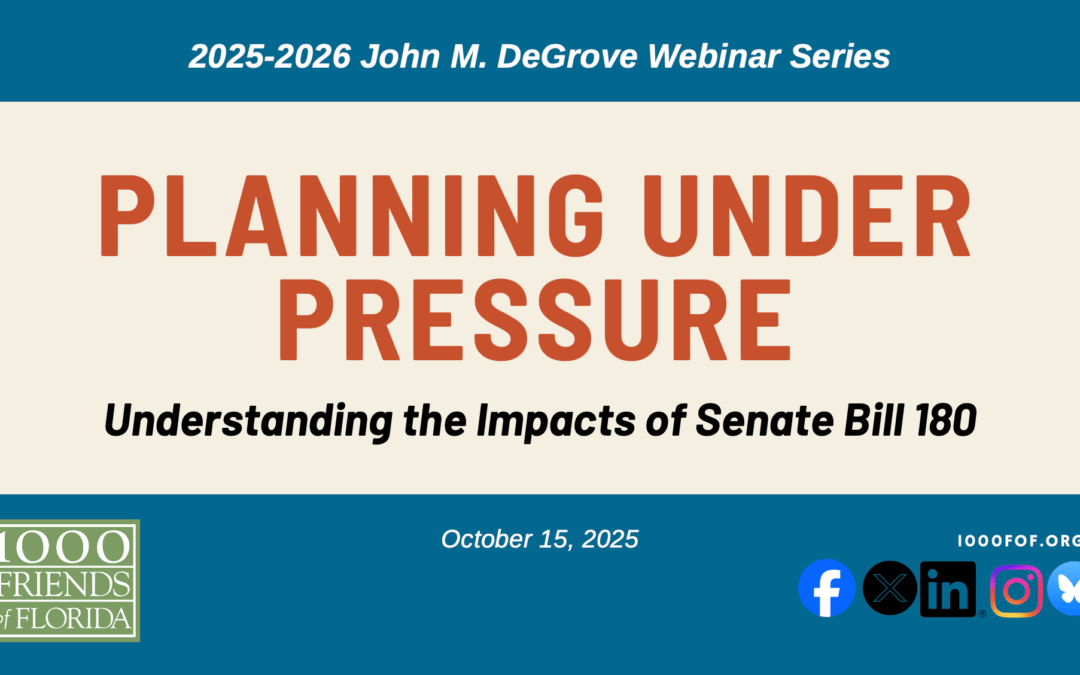 2025-2026 John M. DeGrove Webinar Series

PLANNING UNDER PRESSURE

Understanding the Impacts of Senate Bill 180

1000 FRIENDS of FLORIDA

October 15, 2025

1000FOF.ORG